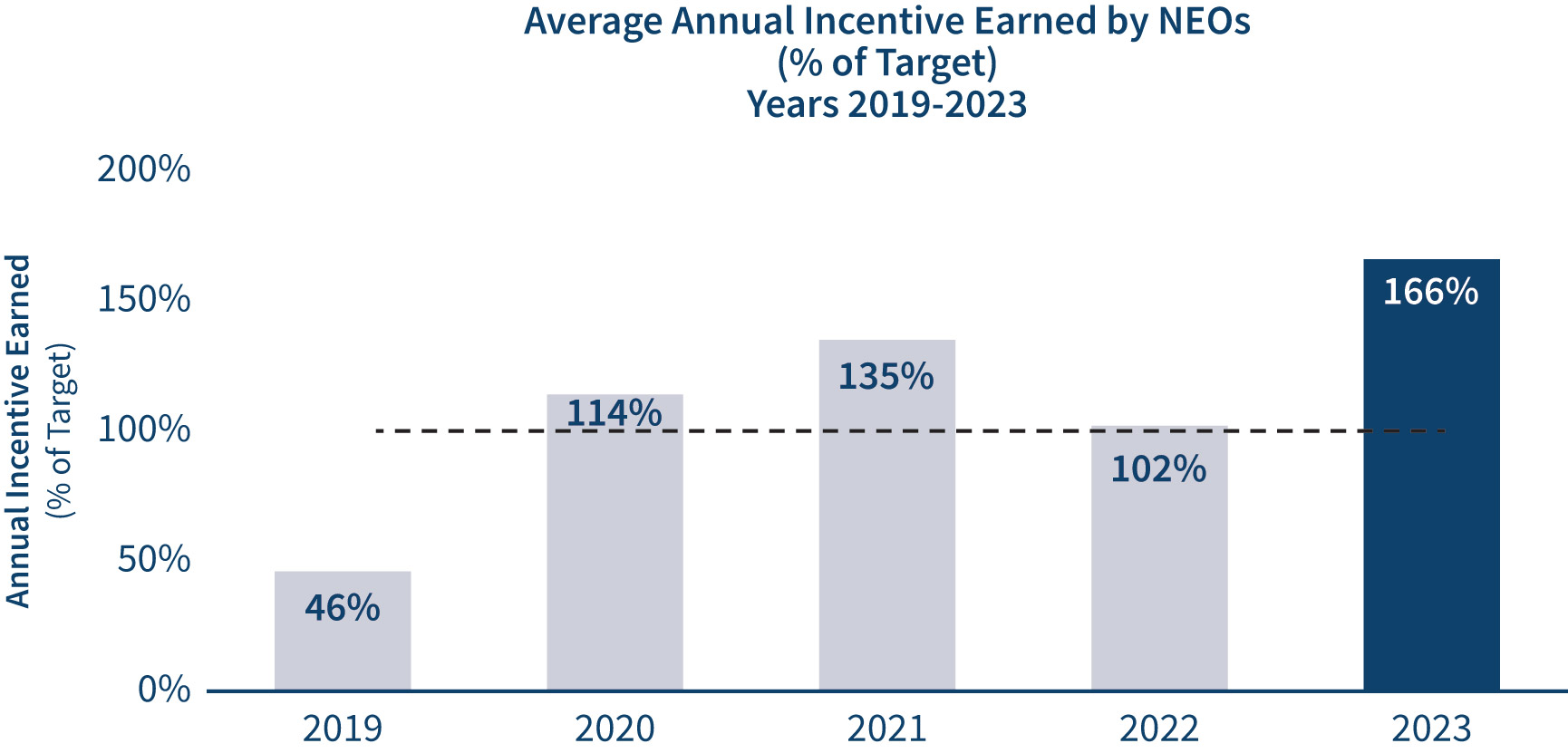 Average Annual Incentive Earned by NEOs
(% of Target)
Years 2019-2023

Annual Incentive Earned
(% of Target)

200%
150%
100%
50%
0%

46%
114%
135%
102%
166%

2019
2020
2021
2022
2023